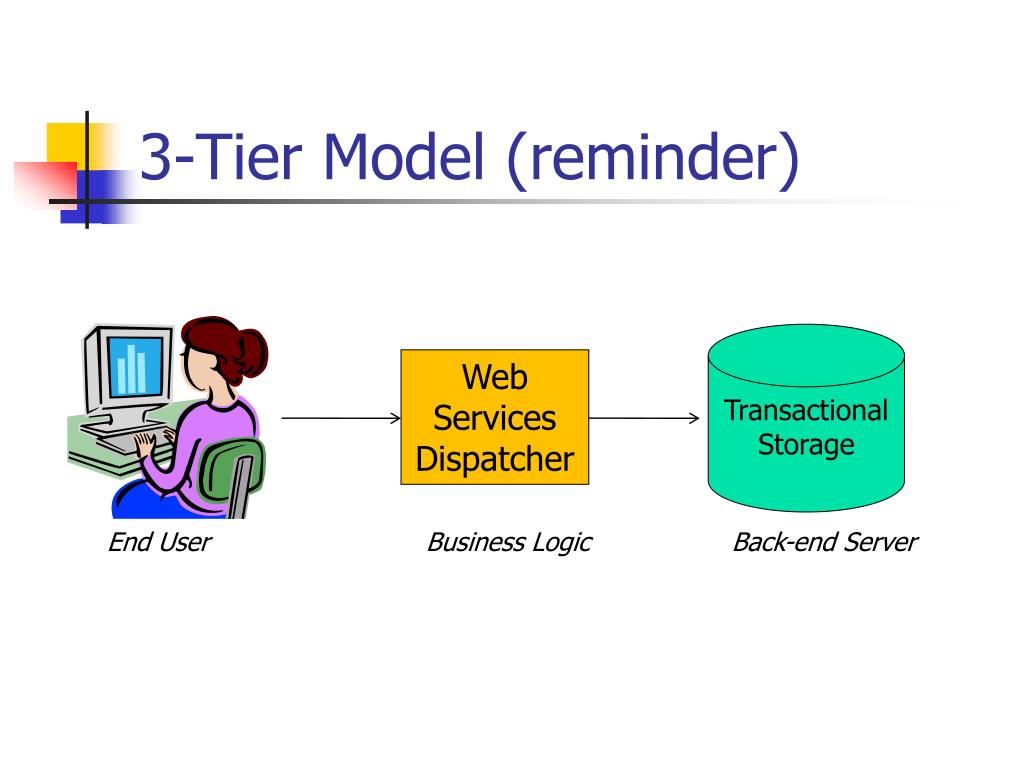 3-Tier Model (reminder)

Web Services Dispatcher

Transactional Storage

End User

Business Logic

Back-end Server